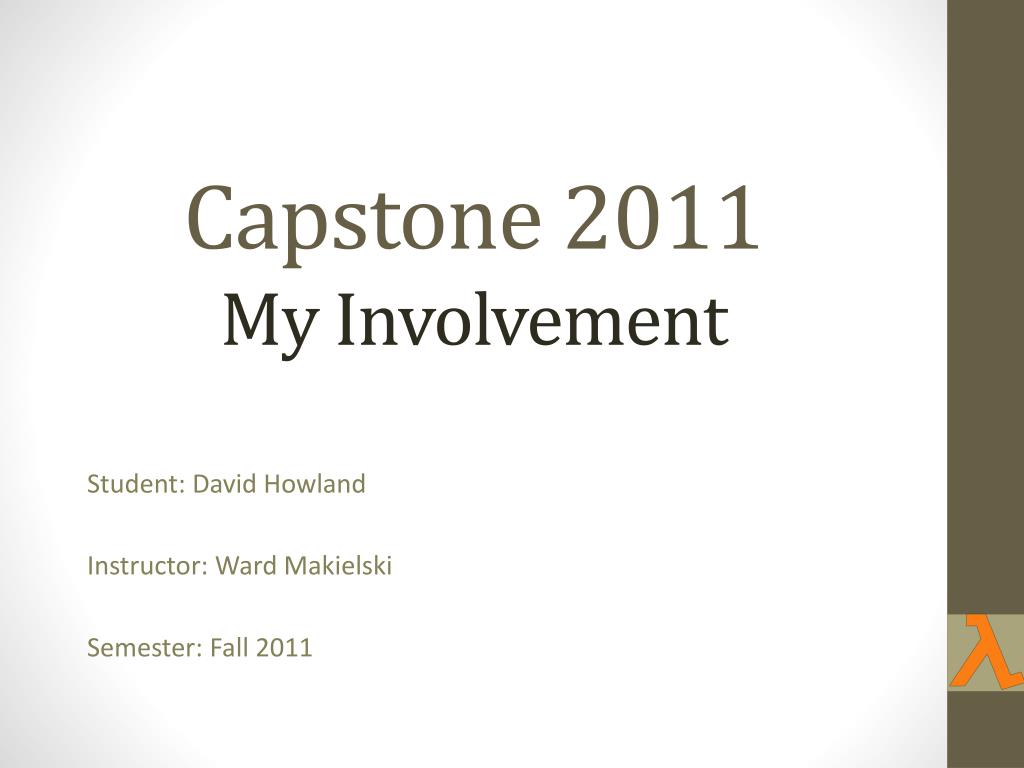 Capstone 2011
My Involvement

Student: David Howland

Instructor: Ward Makielski

Semester: Fall 2011

λ